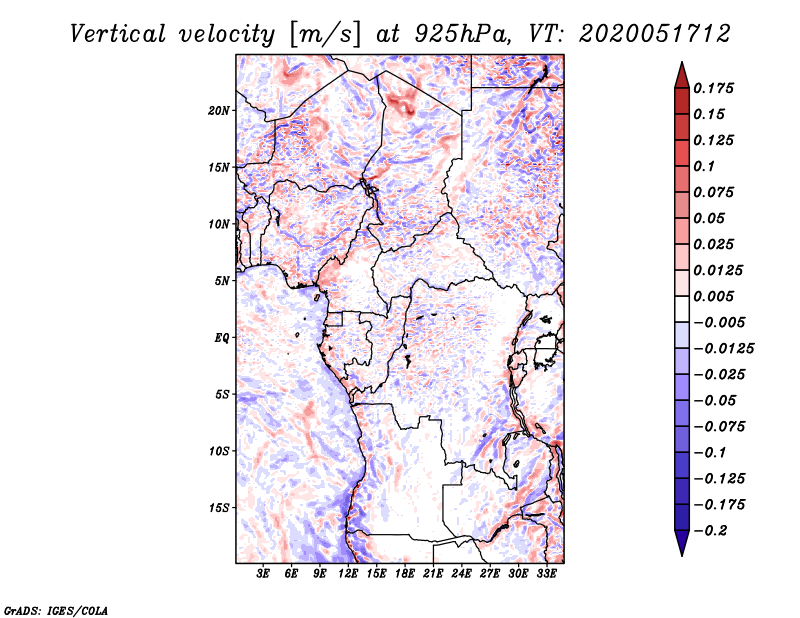 Vertical velocity [m/s] at 925hPa, VT: 2020051712

20N
15N
10N
5N
EQ
5S
10S
15S

3E 6E 9E 12E 15E 18E 21E 24E 27E 30E 33E

0.175
0.15
0.125
0.1
0.075
0.05
0.025
0.0125
0.005
−0.005
−0.0125
−0.025
−0.05
−0.075
−0.1
−0.125
−0.175
−0.2

GrADS: IGES/COLA